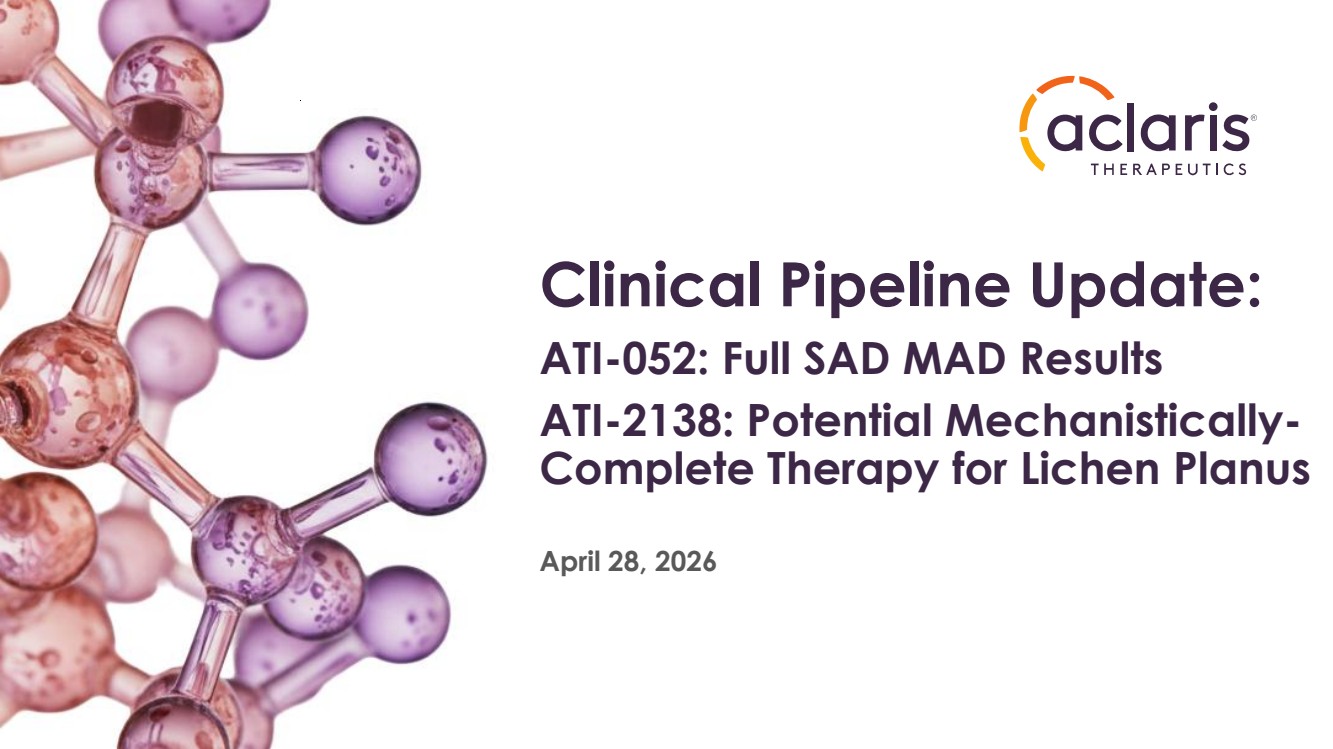 aclaris®
THERAPEUTICS

Clinical Pipeline Update:
ATI-052: Full SAD MAD Results
ATI-2138: Potential Mechanistically-Complete Therapy for Lichen Planus

April 28, 2026